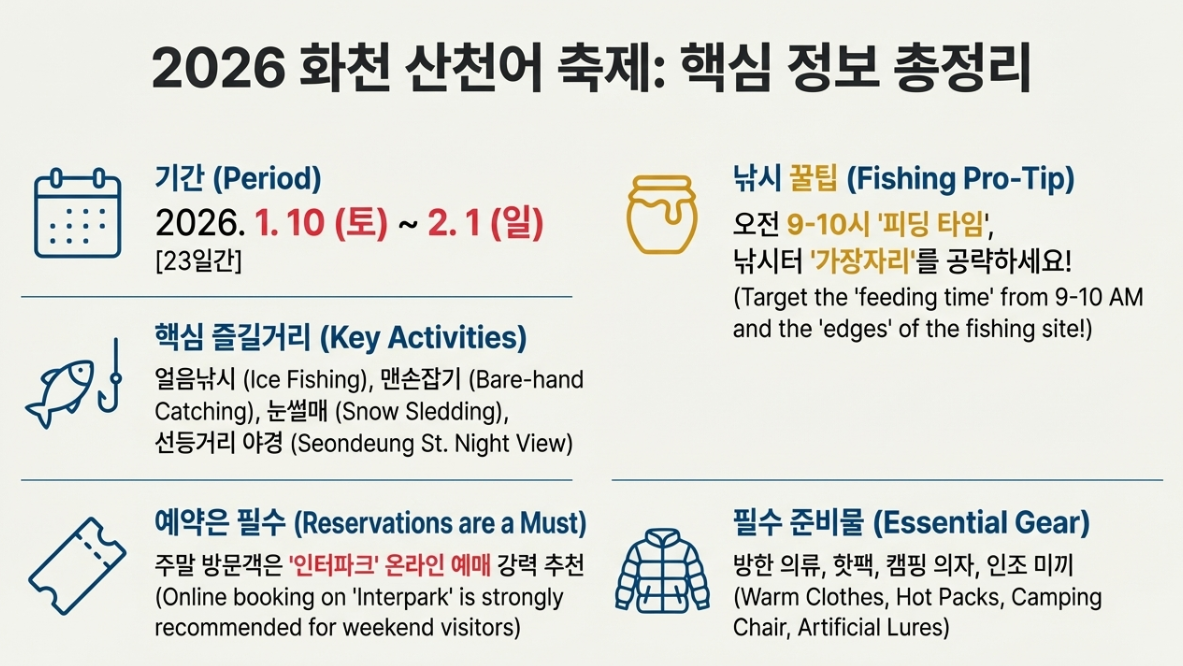 2026 화천 산천어 축제: 핵심 정보 총정리

기간 (Period)
2026. 1. 10 (토) ~ 2. 1 (일)
[23일간]

핵심 즐길거리 (Key Activities)
얼음낚시 (Ice Fishing), 맨손잡기 (Bare-hand Catching), 눈썰매 (Snow Sledding), 선등거리 야경 (Seondeung St. Night View)

예약은 필수 (Reservations are a Must)
주말 방문객은 '인터파크' 온라인 예매 강력 추천 (Online booking on 'Interpark' is strongly recommended for weekend visitors)

낚시 꿀팁 (Fishing Pro-Tip)
오전 9-10시 '피딩 타임', 낚시터 '가장자리'를 공략하세요!
(Target the 'feeding time' from 9-10 AM and the 'edges' of the fishing site!)

필수 준비물 (Essential Gear)
방한 의류, 핫팩, 캠핑 의자, 인조 미끼
(Warm Clothes, Hot Packs, Camping Chair, Artificial Lures)